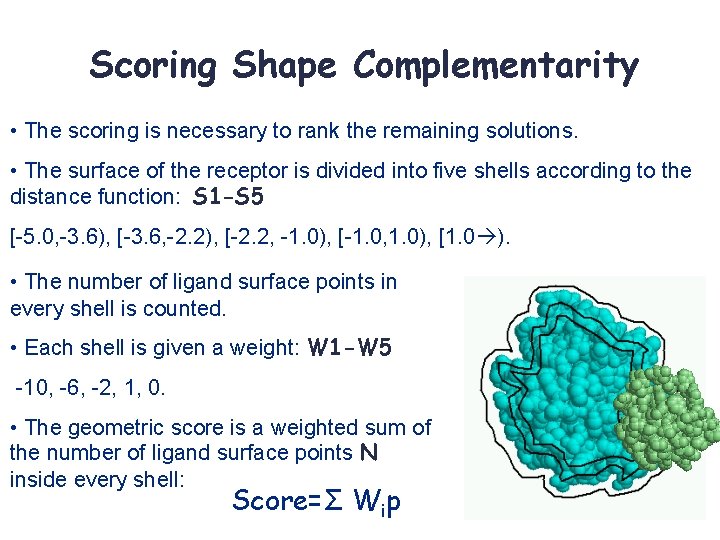 Scoring Shape Complementarity

• The scoring is necessary to rank the remaining solutions.

• The surface of the receptor is divided into five shells according to the distance function: S1-S5

[-5.0,-3.6), [-3.6,-2.2), [-2.2, -1.0), [-1.0,1.0), [1.0→).

• The number of ligand surface points in every shell is counted.

• Each shell is given a weight: W1-W5

-10, -6, -2, 1, 0.

• The geometric score is a weighted sum of the number of ligand surface points N inside every shell:

Score=$\Sigma$ $W_i$p